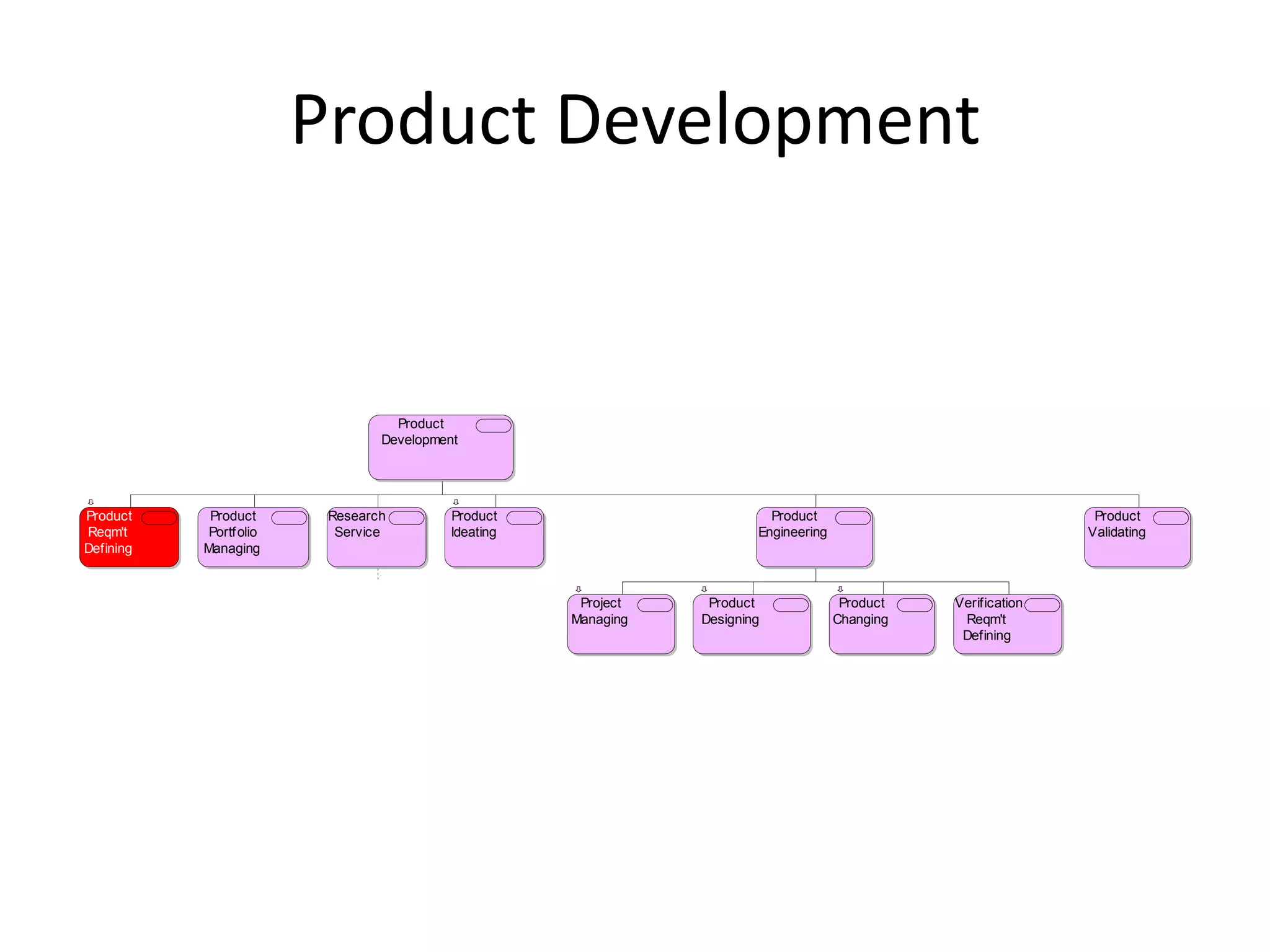 Product Development

Product Development

Product Reqm't Defining

Product Portfolio Managing

Research Service

Product Ideating

Product Engineering

Product Validating

Project Managing

Product Designing

Product Changing

Verification Reqm't Defining